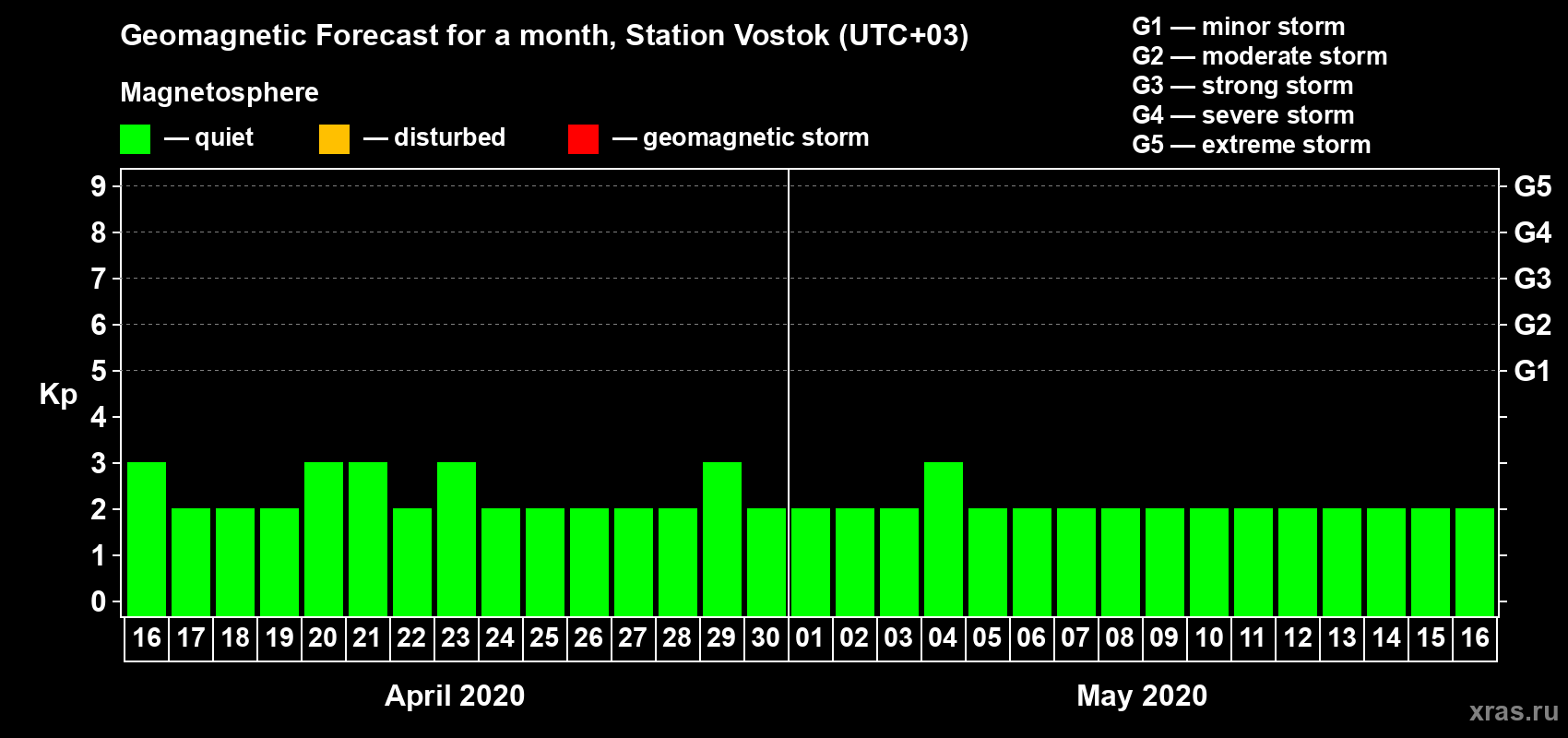 Geomagnetic Forecast for a month, Station Vostok (UTC+03)

Magnetosphere

— quiet — disturbed — geomagnetic storm

G1 — minor storm
G2 — moderate storm
G3 — strong storm
G4 — severe storm
G5 — extreme storm

Kp

9 8 7 6 5 4 3 2 1 0

G5 G4 G3 G2 G1

16 17 18 19 20 21 22 23 24 25 26 27 28 29 30 01 02 03 04 05 06 07 08 09 10 11 12 13 14 15 16

April 2020 May 2020

xras.ru